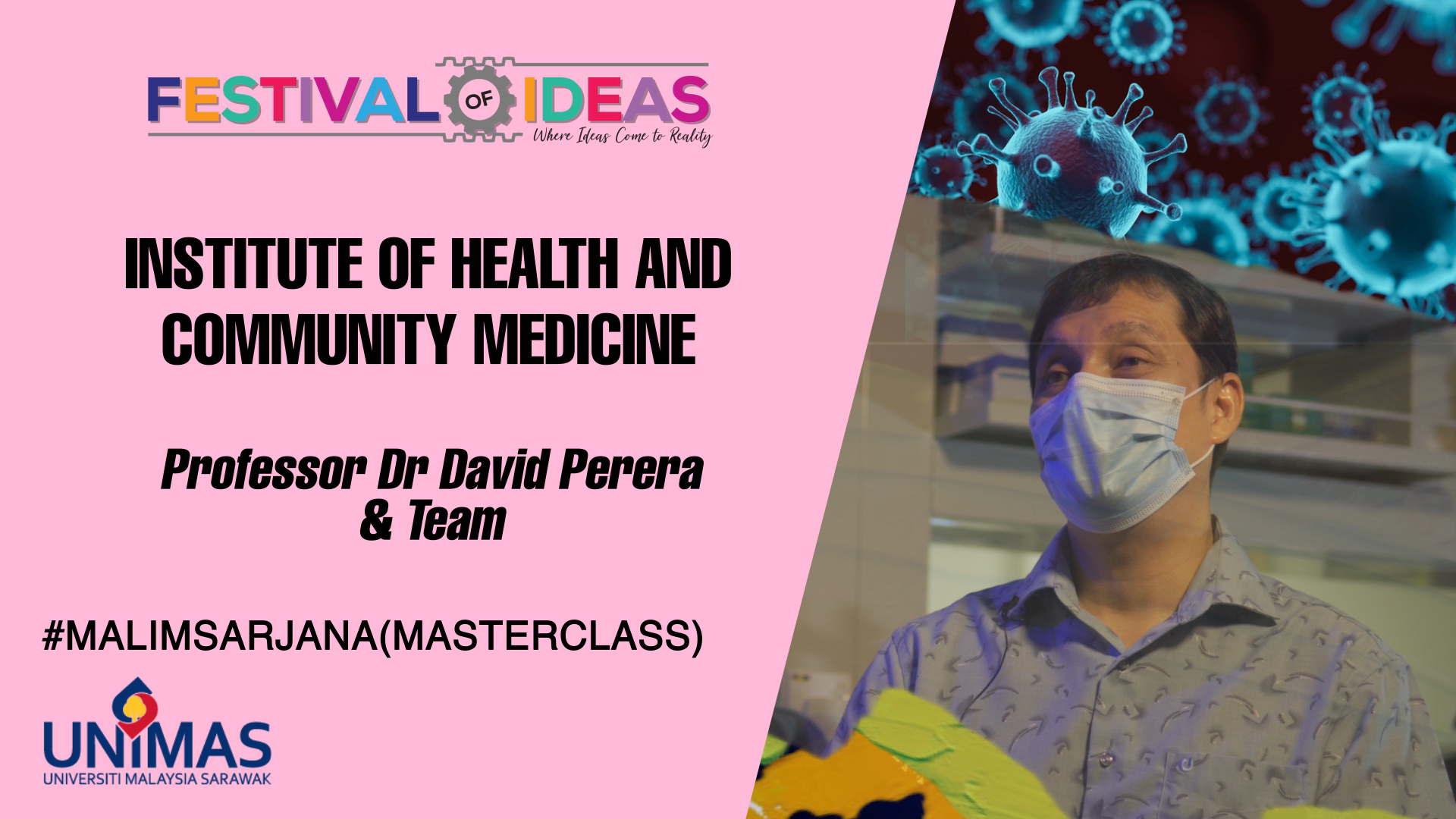 FESTIVAL OF IDEAS
Where Ideas Come to Reality

INSTITUTE OF HEALTH AND COMMUNITY MEDICINE

Professor Dr David Perera & Team

#MALIMSARJANA(MASTERCLASS)

UNIMAS
UNIVERSITI MALAYSIA SARAWAK